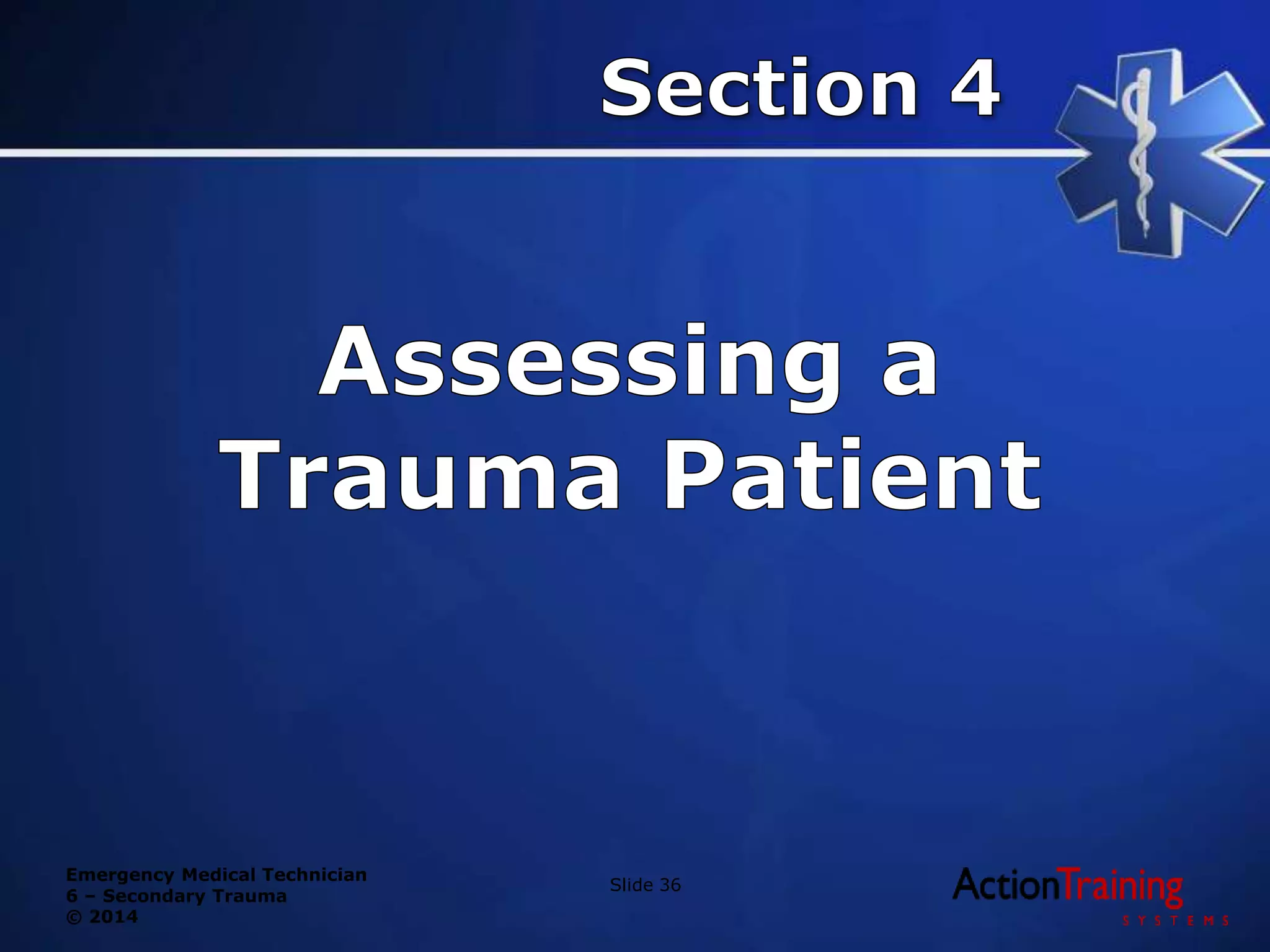 Section 4

Assessing a Trauma Patient

Emergency Medical Technician
6 – Secondary Trauma
© 2014

Slide 36

ActionTraining
SYSTEMS